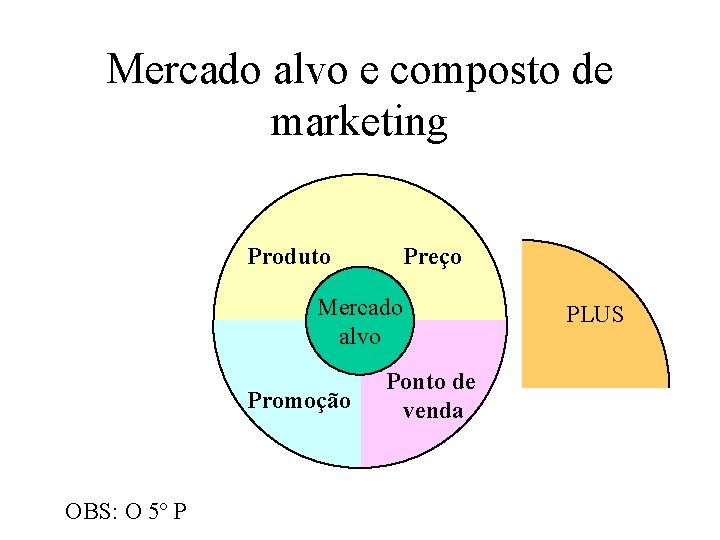 Mercado alvo e composto de marketing

Produto

Preço

Mercado alvo

Promoção

Ponto de venda

PLUS

OBS: O 5° P